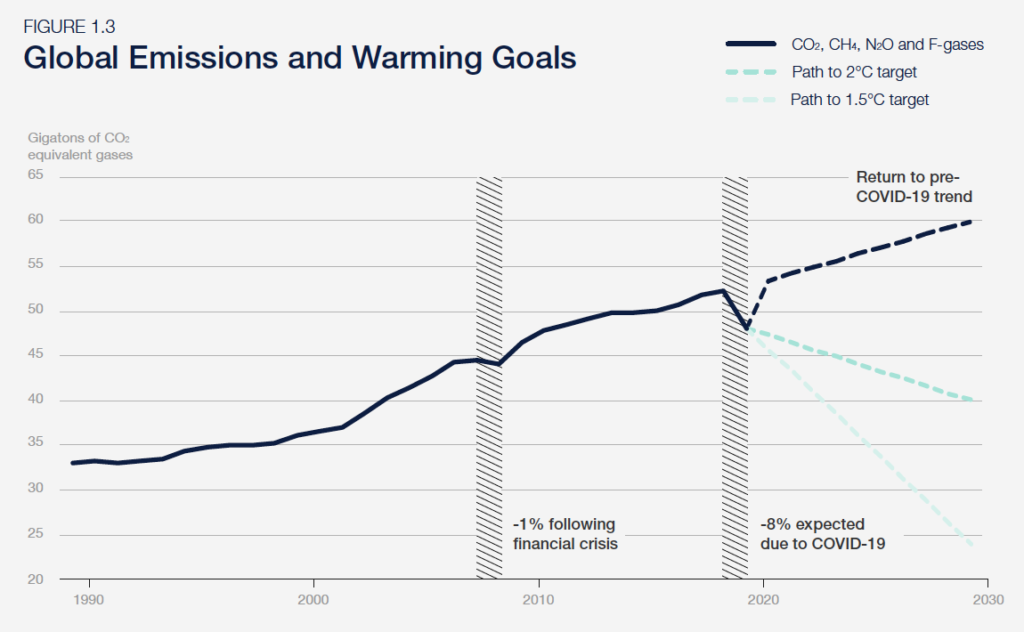 FIGURE 1.3
Global Emissions and Warming Goals

$CO_2$, $CH_4$, $N_2O$ and F-gases
Path to 2°C target
Path to 1.5°C target

Gigatons of $CO_2$ equivalent gases

65
60
55
50
45
40
35
30
25
20

Return to pre-COVID-19 trend

-1% following financial crisis

-8% expected due to COVID-19

1990
2000
2010
2020
2030